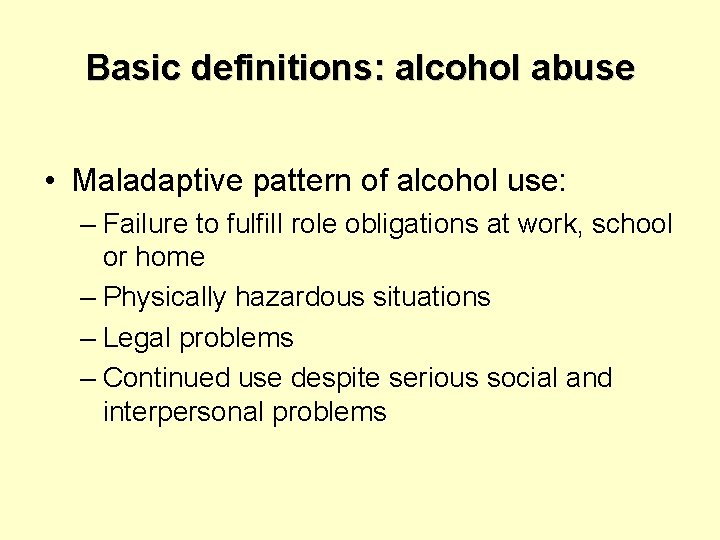 Basic definitions: alcohol abuse

• Maladaptive pattern of alcohol use:
– Failure to fulfill role obligations at work, school or home
– Physically hazardous situations
– Legal problems
– Continued use despite serious social and interpersonal problems